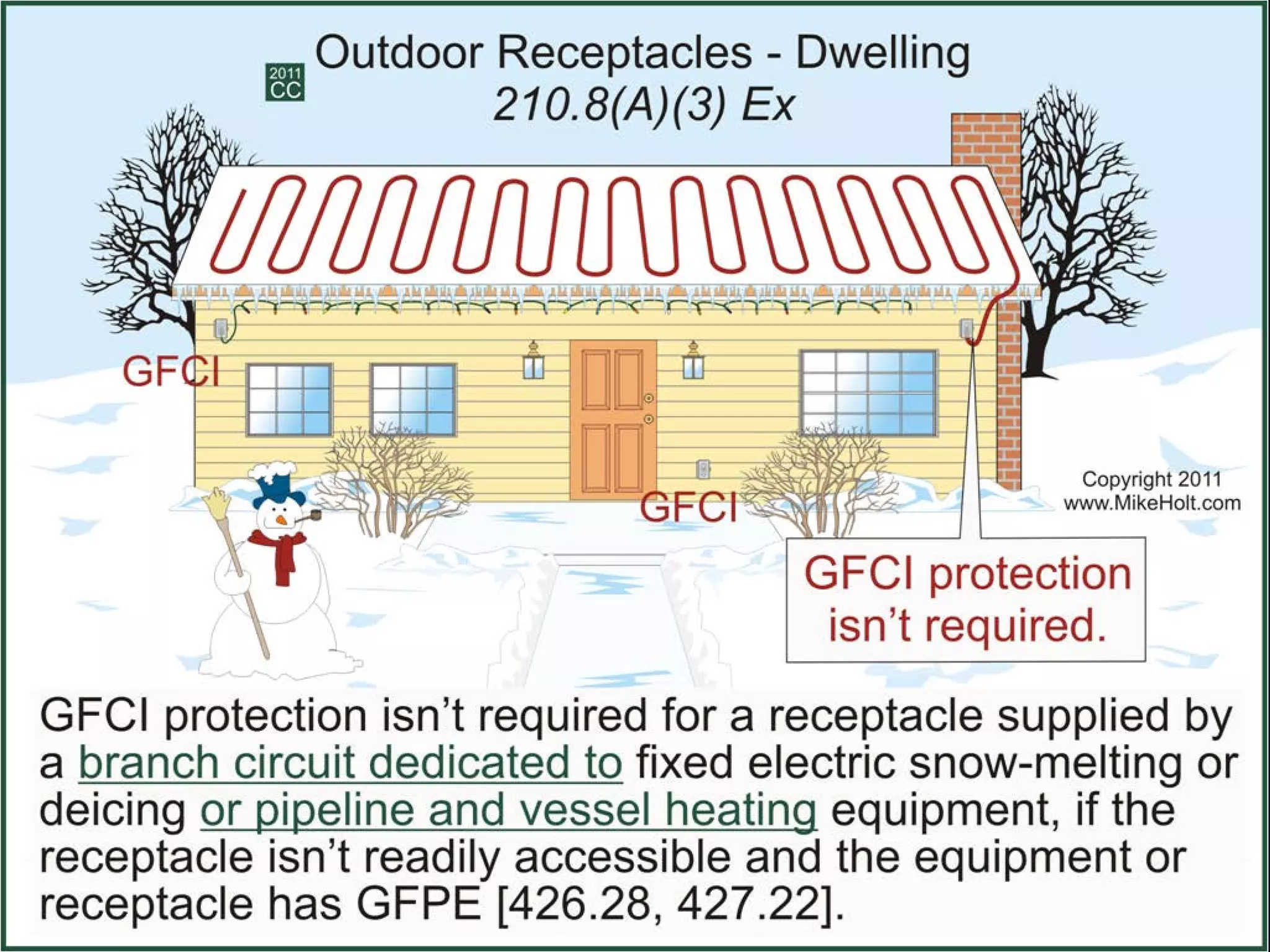 2011 CC

Outdoor Receptacles - Dwelling
210.8(A)(3) Ex

GFCI

GFCI

Copyright 2011
www.MikeHolt.com

GFCI protection isn't required.

GFCI protection isn't required for a receptacle supplied by a branch circuit dedicated to fixed electric snow-melting or deicing or pipeline and vessel heating equipment, if the receptacle isn't readily accessible and the equipment or receptacle has GFPE [426.28, 427.22].